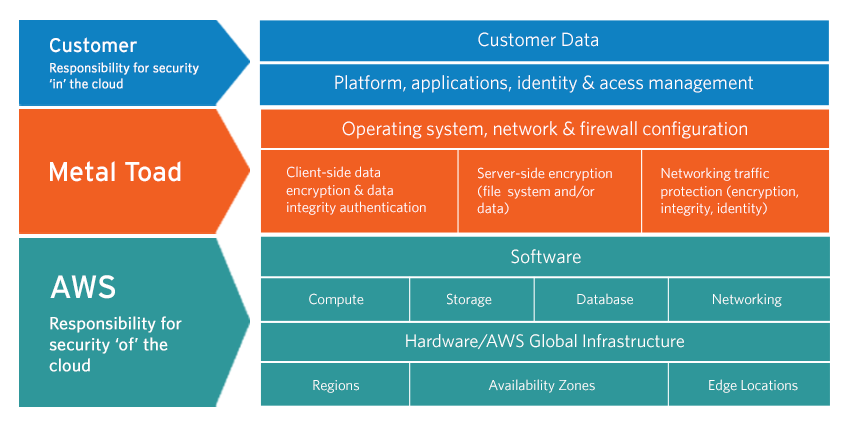 Customer
Responsibility for security 'in' the cloud

Customer Data

Platform, applications, identity & acess management

Metal Toad

Operating system, network & firewall configuration

Client-side data encryption & data integrity authentication

Server-side encryption (file system and/or data)

Networking traffic protection (encryption, integrity, identity)

AWS
Responsibility for security 'of' the cloud

Software

Compute

Storage

Database

Networking

Hardware/AWS Global Infrastructure

Regions

Availability Zones

Edge Locations